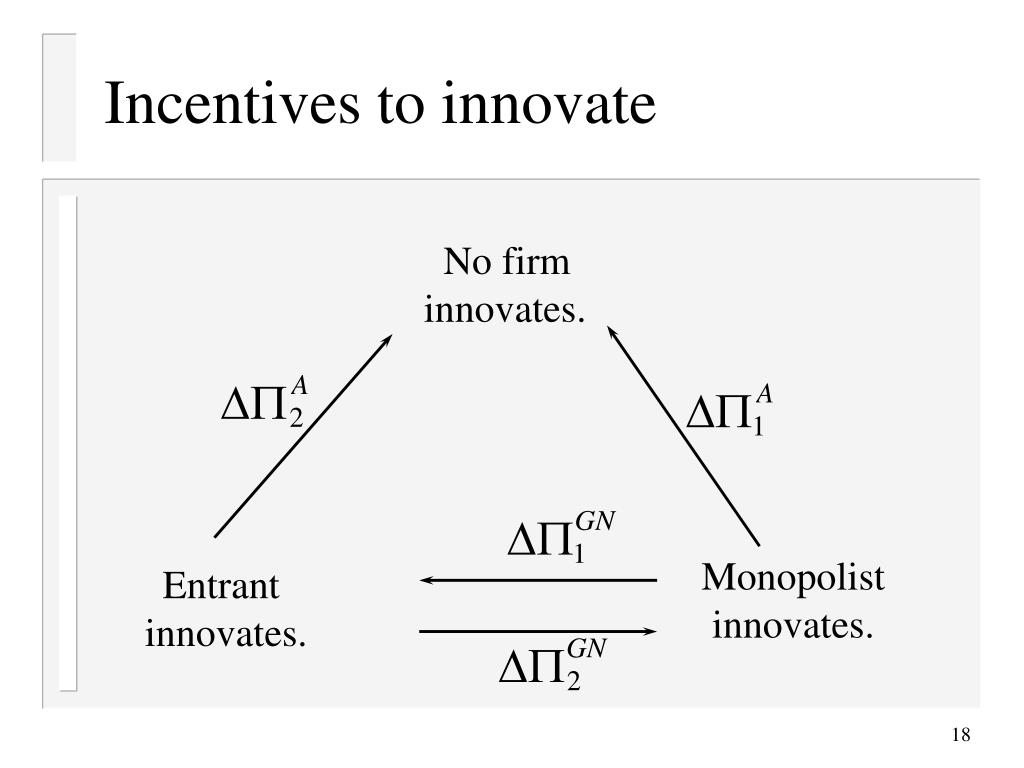 Incentives to innovate

No firm innovates.

$\Delta\Pi_2^A$

$\Delta\Pi_1^A$

$\Delta\Pi_1^{GN}$

Entrant innovates.

Monopolist innovates.

$\Delta\Pi_2^{GN}$

18